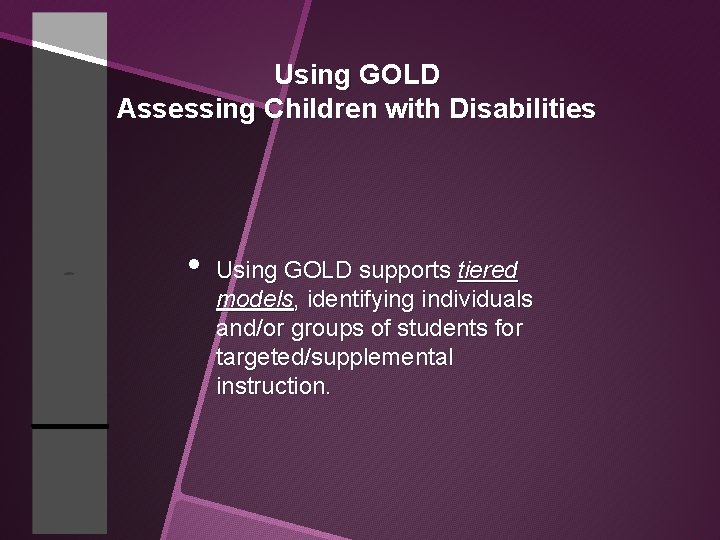 Using GOLD
Assessing Children with Disabilities

• Using GOLD supports tiered models, identifying individuals and/or groups of students for targeted/supplemental instruction.